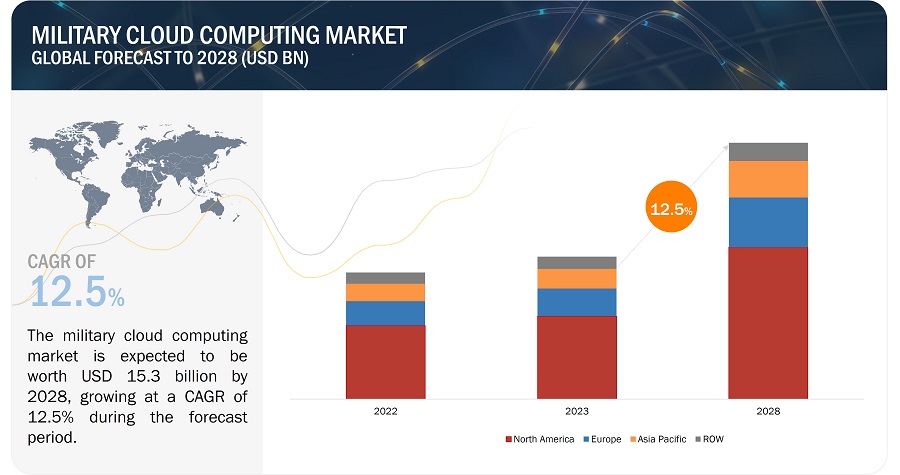 MILITARY CLOUD COMPUTING MARKET
GLOBAL FORECAST TO 2028 (USD BN)

CAGR OF
12.5%

The military cloud computing market is expected to be worth USD 15.3 billion by 2028, growing at a CAGR of 12.5% during the forecast period.

12.5%

2022
2023
2028

North America Europe Asia Pacific ROW